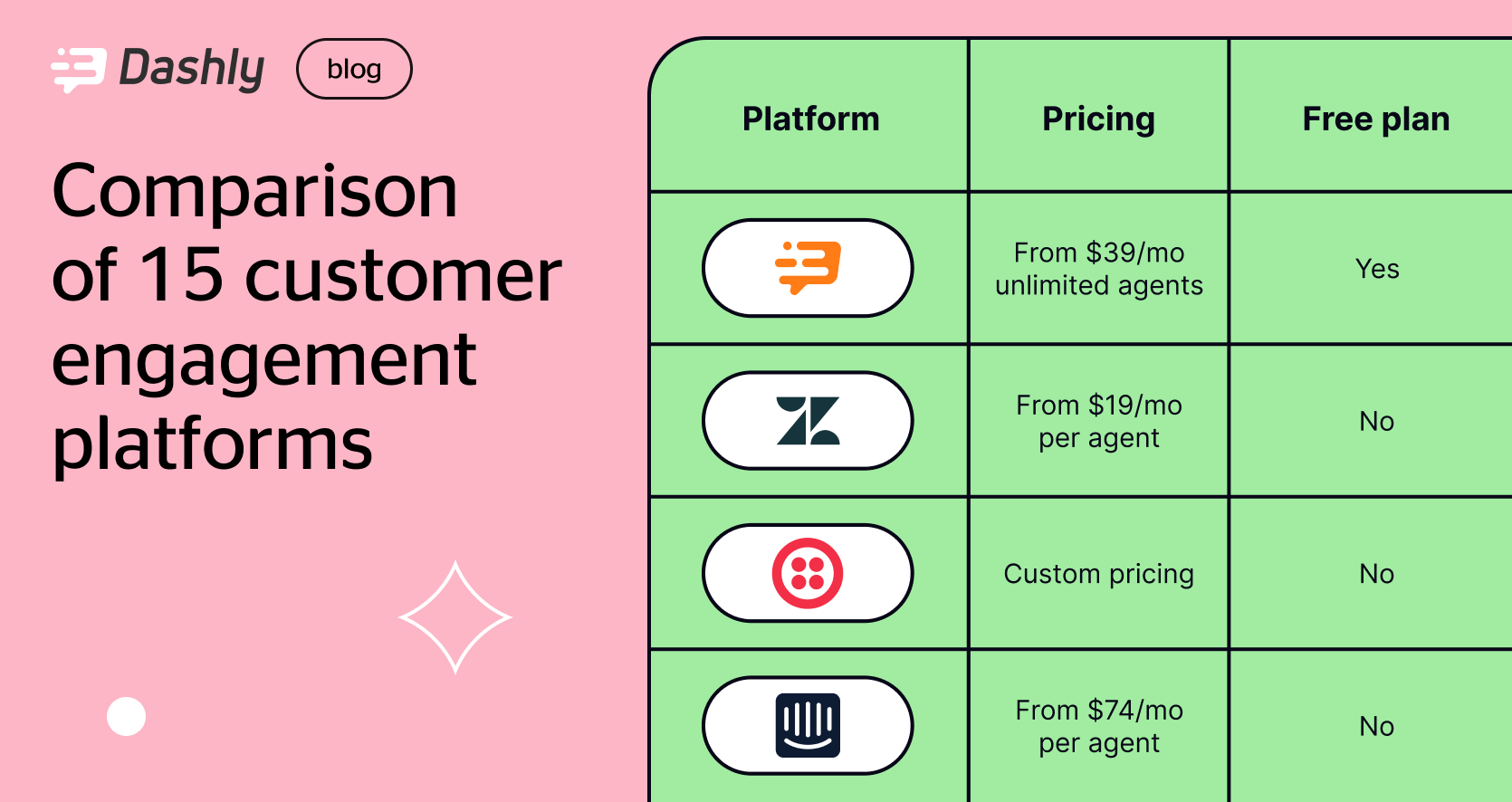 Dashly blog

Comparison of 15 customer engagement platforms

| Platform | Pricing | Free plan |
|---|---|---|
| | From \$39/mo unlimited agents | Yes |
| | From \$19/mo per agent | No |
| | Custom pricing | No |
| | From \$74/mo per agent | No |